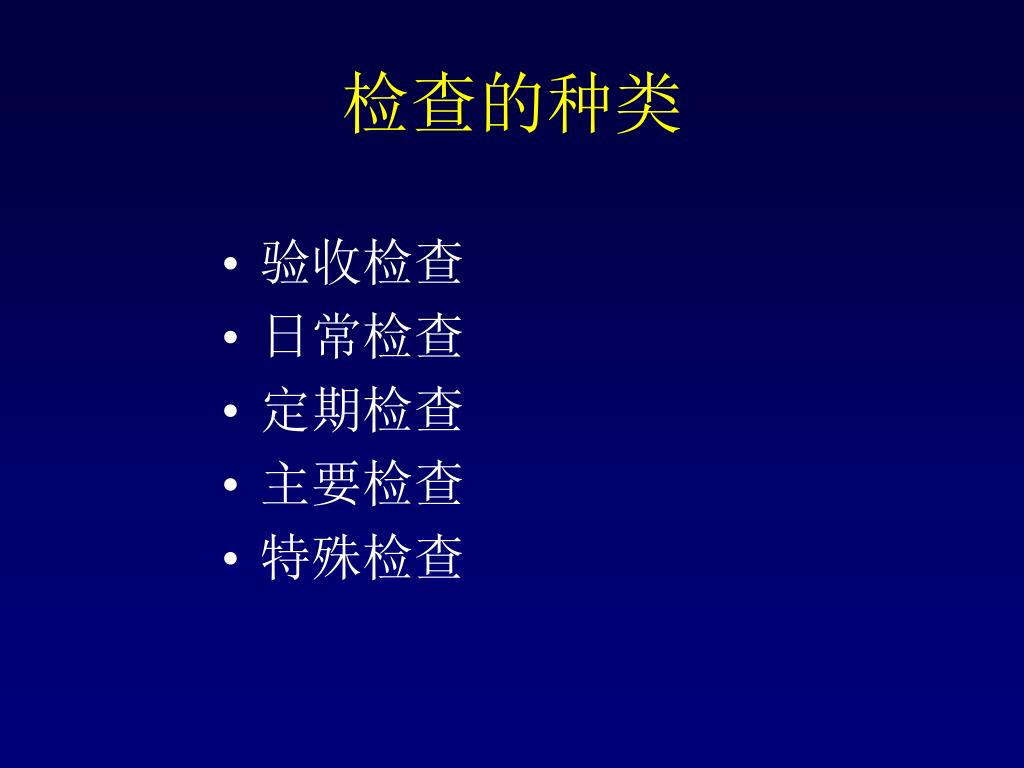 检查的种类

• 验收检查
• 日常检查
• 定期检查
• 主要检查
• 特殊检查